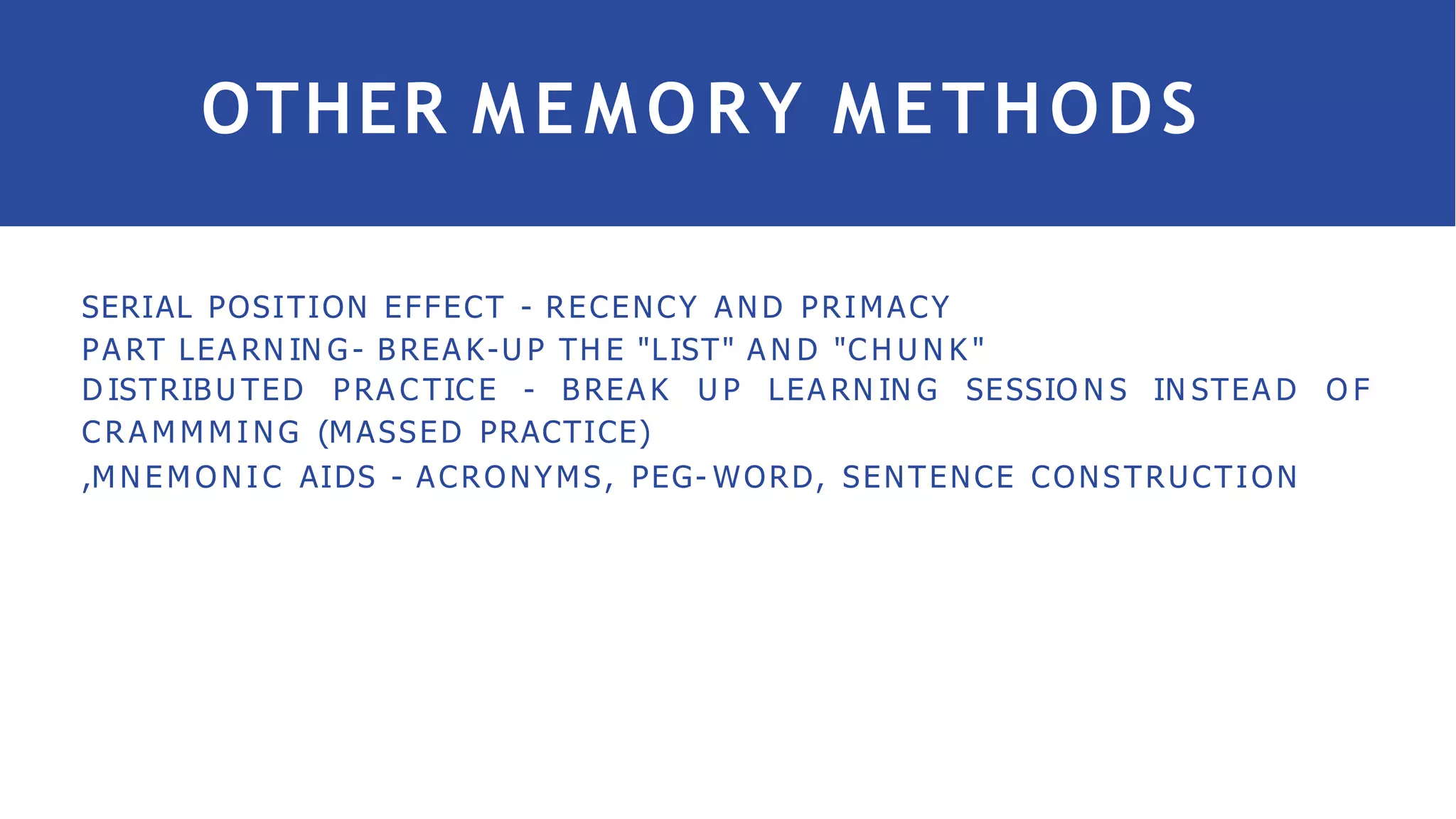 OTHER MEMORY METHODS

SERIAL POSITION EFFECT - RECENCY AND PRIMACY
PART LEARNING- BREAK-UP THE "LIST" AND "CHUNK"
DISTRIBUTED PRACTICE - BREAK UP LEARNING SESSIONS INSTEAD OF CRAMMMING (MASSED PRACTICE)
,MNEMONIC AIDS - ACRONYMS, PEG-WORD, SENTENCE CONSTRUCTION